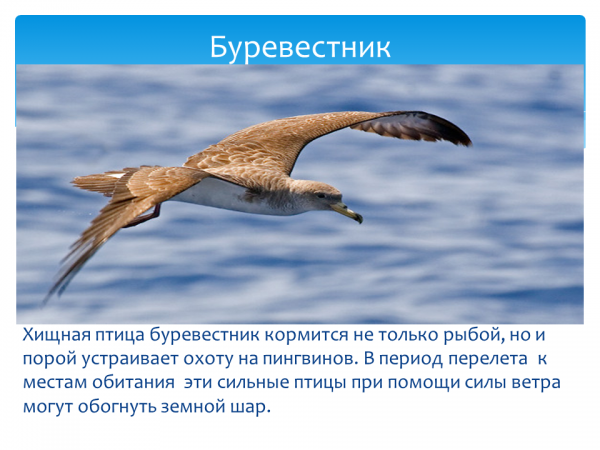 Буревестник

Хищная птица буревестник кормится не только рыбой, но и порой устраивает охоту на пингвинов. В период перелета к местам обитания эти сильные птицы при помощи силы ветра могут обогнуть земной шар.